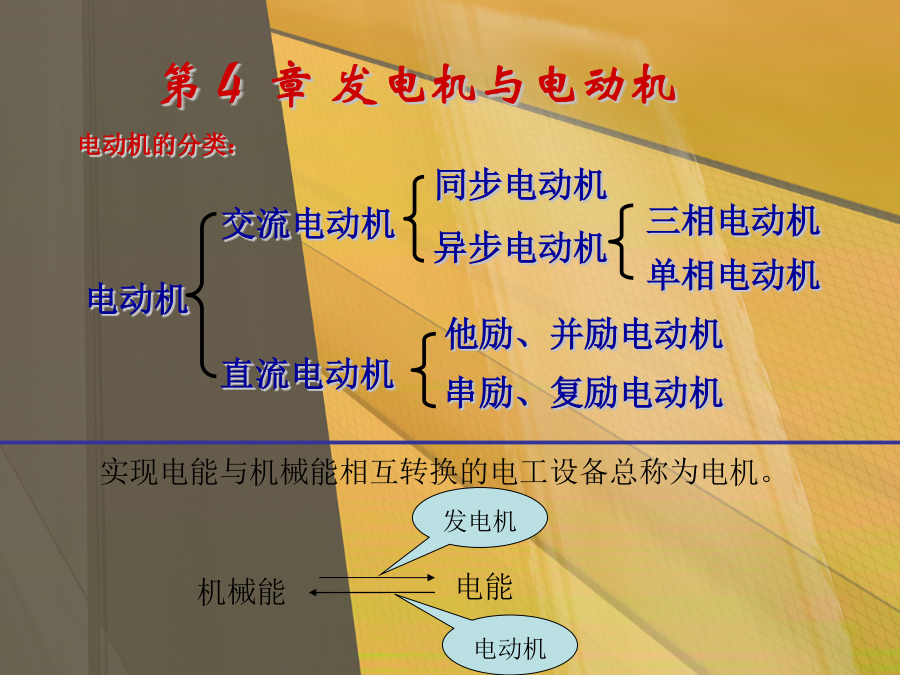 第 4 章 发电机与电动机

电动机的分类：

电动机
交流电动机
同步电动机
异步电动机
三相电动机
单相电动机
直流电动机
他励、并励电动机
串励、复励电动机

实现电能与机械能相互转换的电工设备总称为电机。

发电机

机械能

电能

电动机